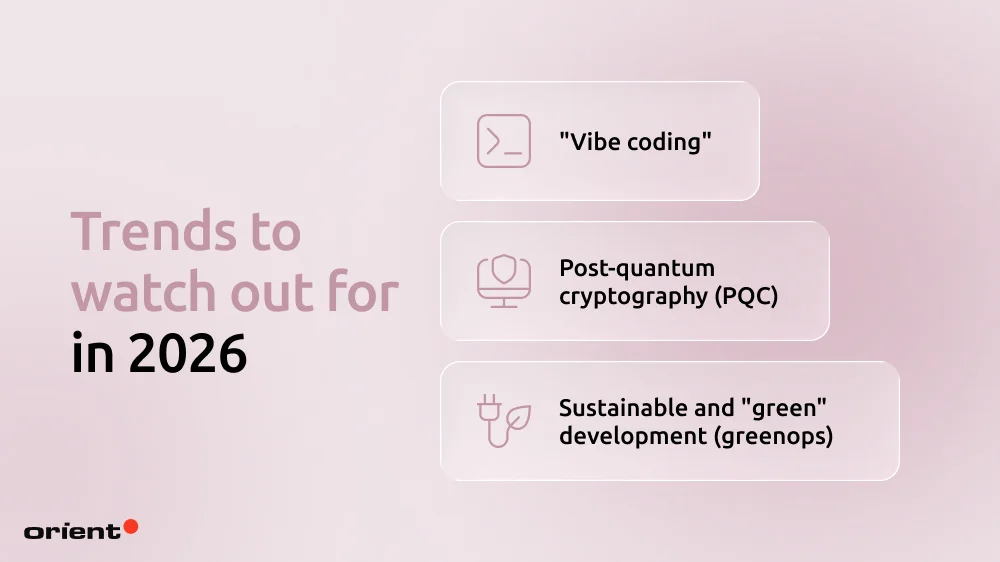 Trends to watch out for in 2026

"Vibe coding"

Post-quantum cryptography (PQC)

Sustainable and "green" development (greenops)

orient